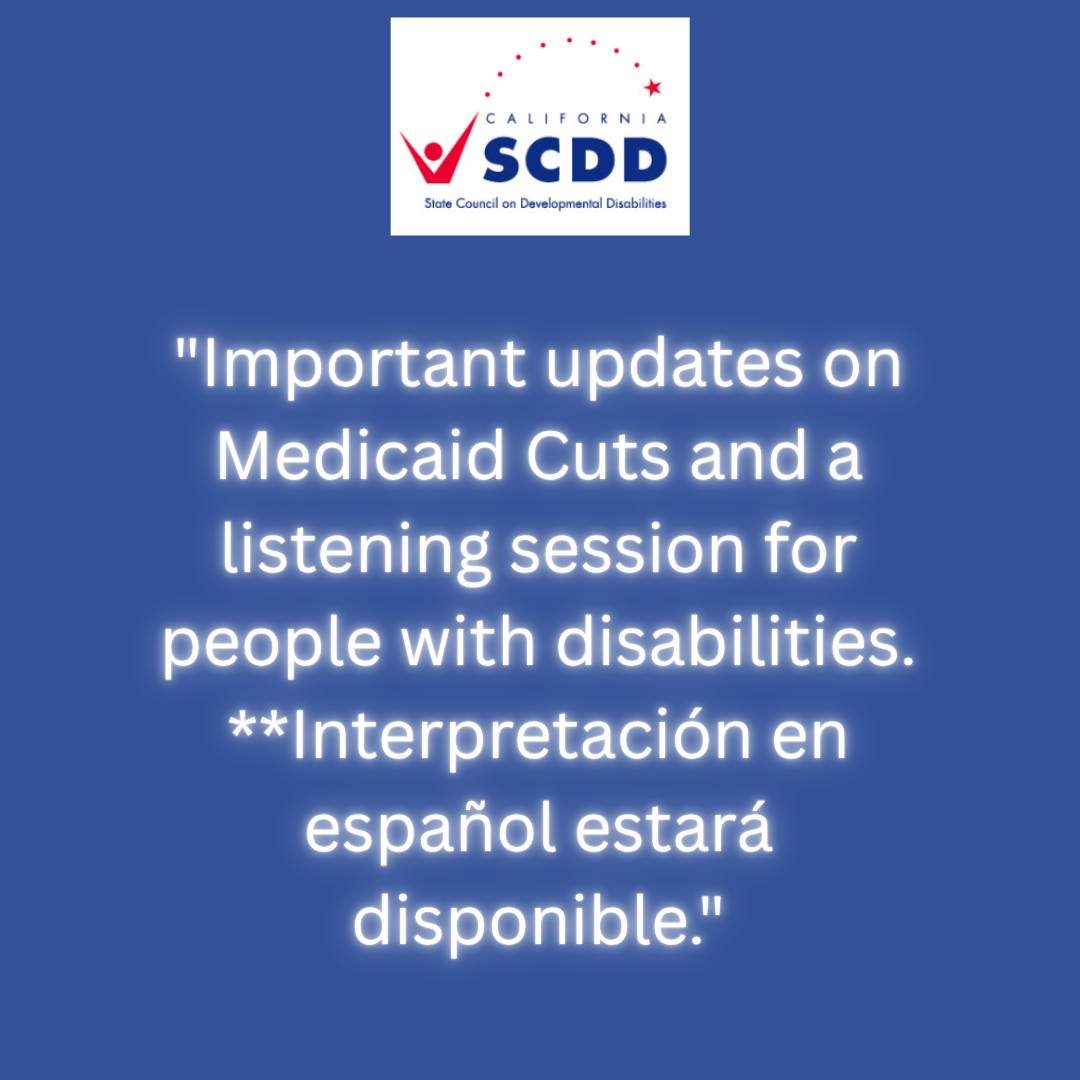 CALIFORNIA
SCDD
State Council on Developmental Disabilities

"Important updates on Medicaid Cuts and a listening session for people with disabilities. **Interpretación en español estará disponible."